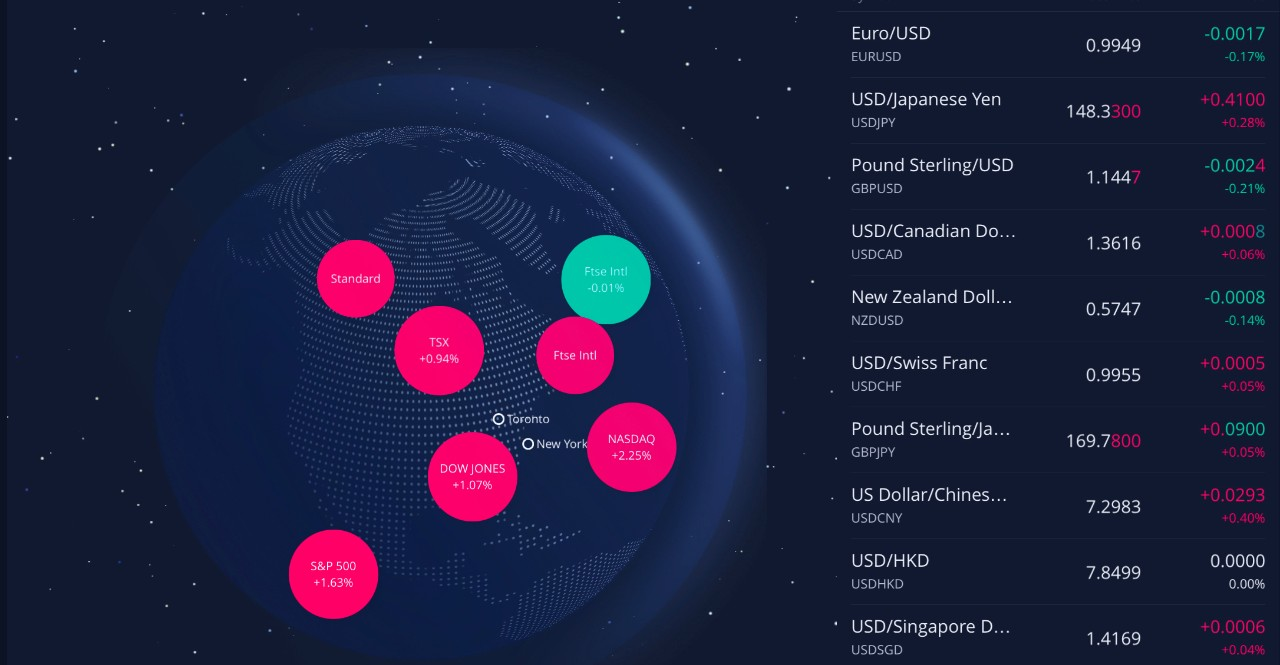 Standard

Ftse Intl
-0.01%

TSX
+0.94%

Ftse Intl

Toronto

New York

NASDAQ
+2.25%

DOW JONES
+1.07%

S&P 500
+1.63%

| | | |
|---|---|---|
| Euro/USD EURUSD | 0.9949 | -0.0017 -0.17% |
| USD/Japanese Yen USDJPY | 148.3300 | +0.4100 +0.28% |
| Pound Sterling/USD GBPUSD | 1.1447 | -0.0024 -0.21% |
| USD/Canadian Do… USDCAD | 1.3616 | +0.0008 +0.06% |
| New Zealand Doll… NZDUSD | 0.5747 | -0.0008 -0.14% |
| USD/Swiss Franc USDCHF | 0.9955 | +0.0005 +0.05% |
| Pound Sterling/Ja… GBPJPY | 169.7800 | +0.0900 +0.05% |
| US Dollar/Chines… USDCNY | 7.2983 | +0.0293 +0.40% |
| USD/HKD USDHKD | 7.8499 | 0.0000 0.00% |
| USD/Singapore D… USDSGD | 1.4169 | +0.0006 +0.04% |